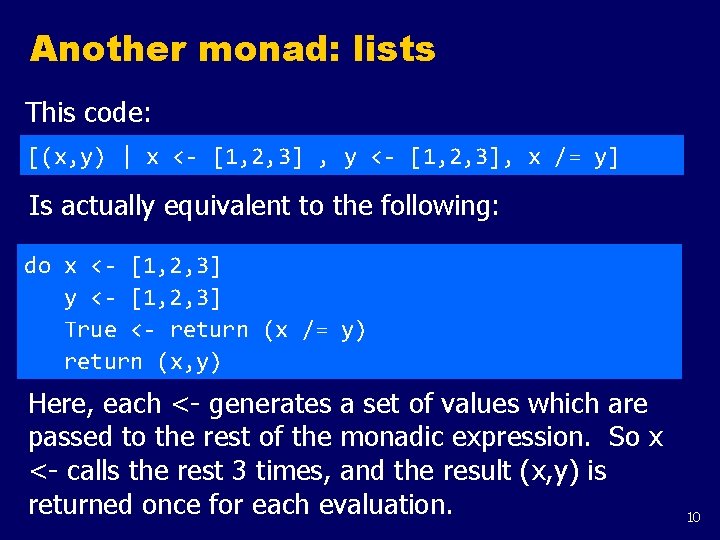 Another monad: lists

This code:

[(x,y) | x <- [1,2,3] , y <- [1,2,3], x /= y]

Is actually equivalent to the following:

do x <- [1,2,3]
   y <- [1,2,3]
   True <- return (x /= y)
   return (x,y)

Here, each <- generates a set of values which are passed to the rest of the monadic expression. So x <- calls the rest 3 times, and the result (x,y) is returned once for each evaluation.

10